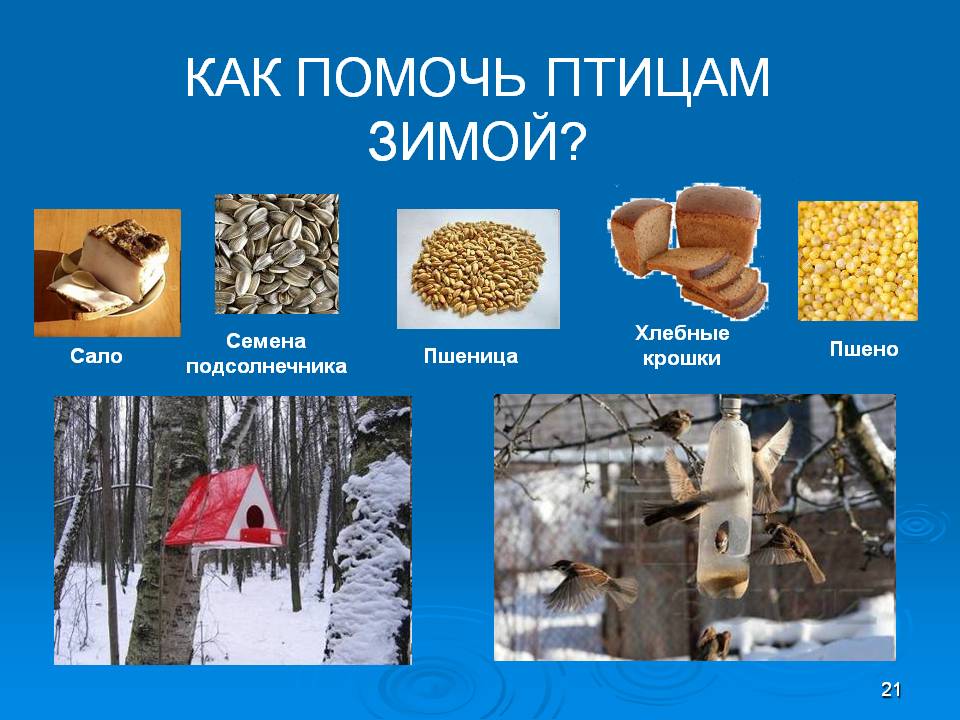 КАК ПОМОЧЬ ПТИЦАМ ЗИМОЙ?

Сало

Семена подсолнечника

Пшеница

Хлебные крошки

Пшено

21